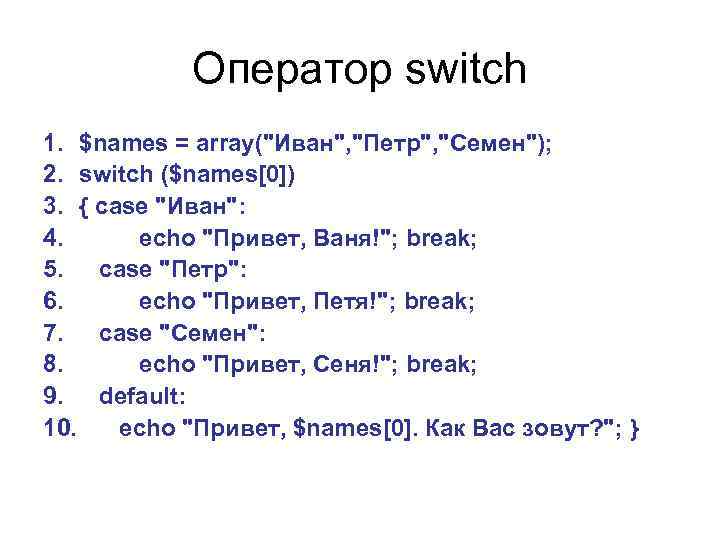 Оператор switch

1. $names = array("Иван","Петр","Семен");
2. switch ($names[0])
3. { case "Иван":
4. echo "Привет, Ваня!"; break;
5. case "Петр":
6. echo "Привет, Петя!"; break;
7. case "Семен":
8. echo "Привет, Сеня!"; break;
9. default:
10. echo "Привет, $names[0]. Как Вас зовут?"; }